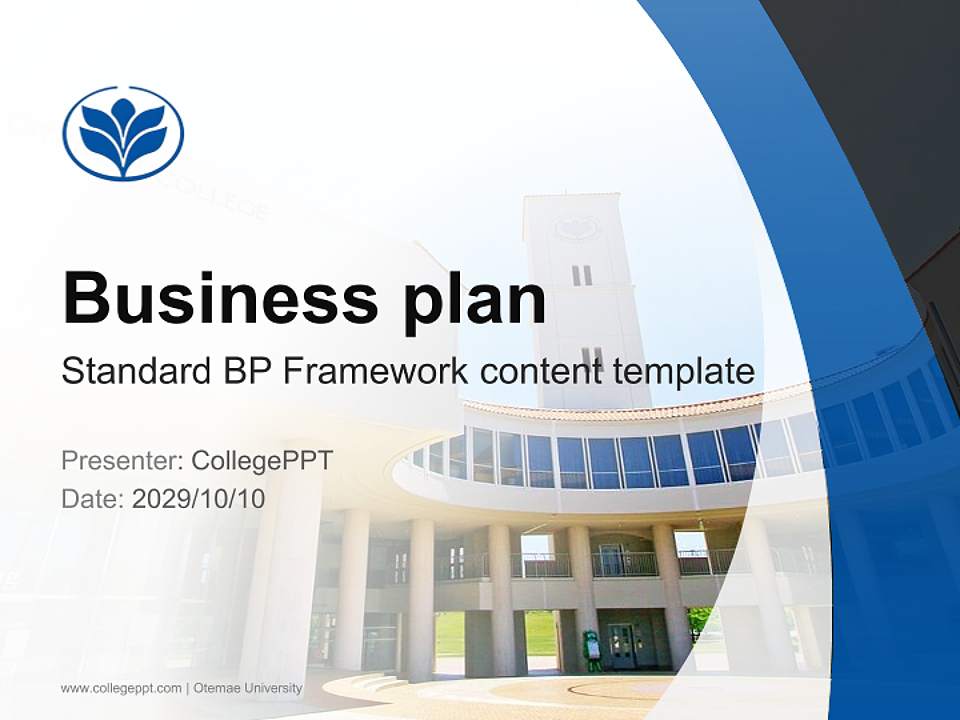 Business plan

Standard BP Framework content template

Presenter: CollegePPT
Date: 2029/10/10

www.collegeppt.com | Otemae University